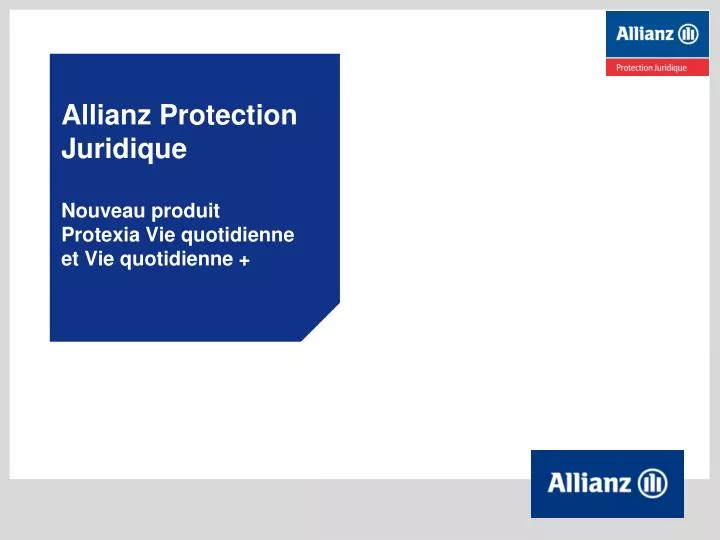 Allianz
Protection Juridique

Allianz Protection Juridique

Nouveau produit
Protexia Vie quotidienne
et Vie quotidienne +

Allianz